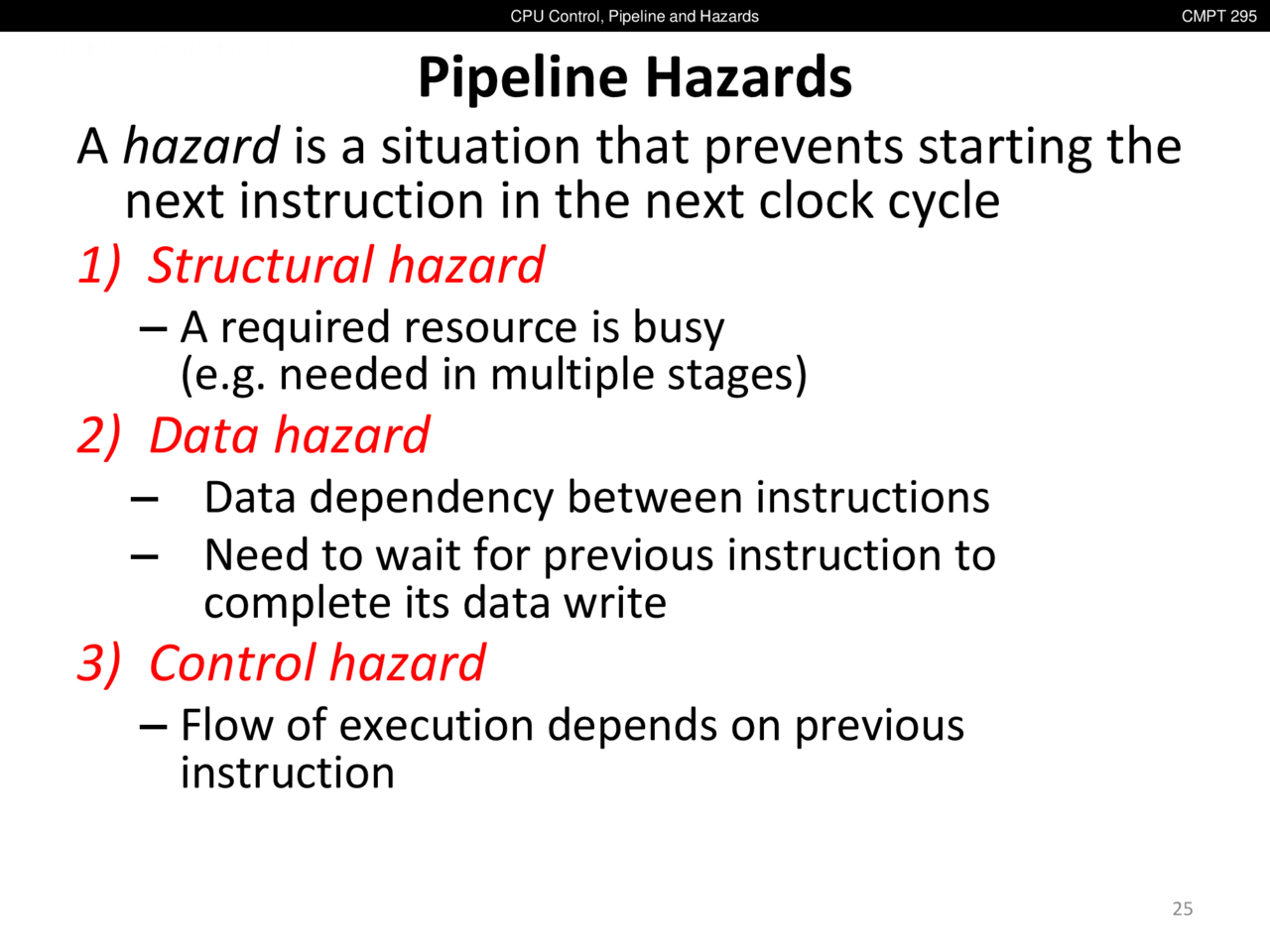 CPU Control, Pipeline and Hazards CMPT 295

Pipeline Hazards

A hazard is a situation that prevents starting the next instruction in the next clock cycle

1) Structural hazard
– A required resource is busy (e.g. needed in multiple stages)

2) Data hazard
– Data dependency between instructions
– Need to wait for previous instruction to complete its data write

3) Control hazard
– Flow of execution depends on previous instruction

25